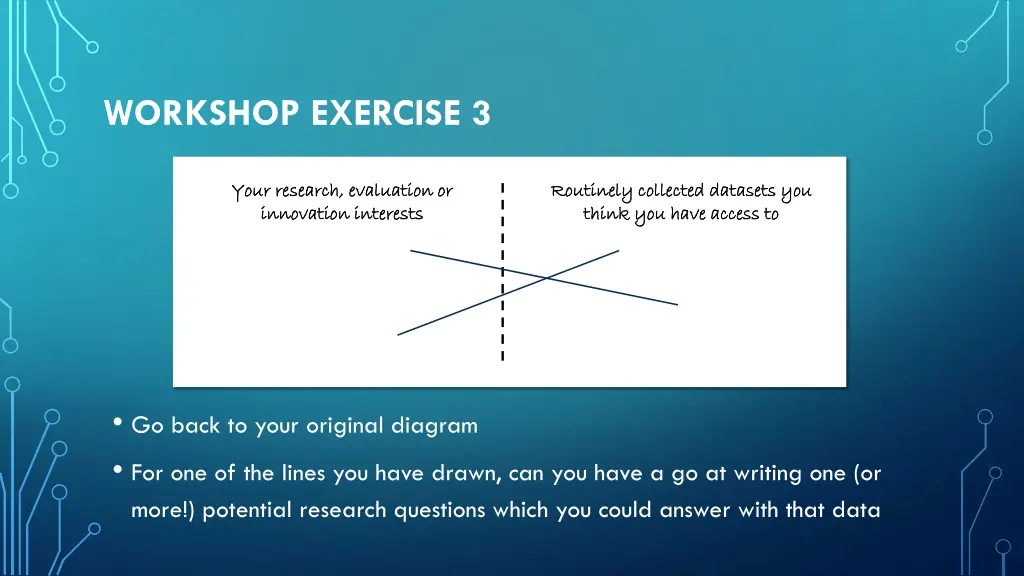 WORKSHOP EXERCISE 3

Your research, evaluation or innovation interests

Routinely collected datasets you think you have access to

• Go back to your original diagram

• For one of the lines you have drawn, can you have a go at writing one (or more!) potential research questions which you could answer with that data